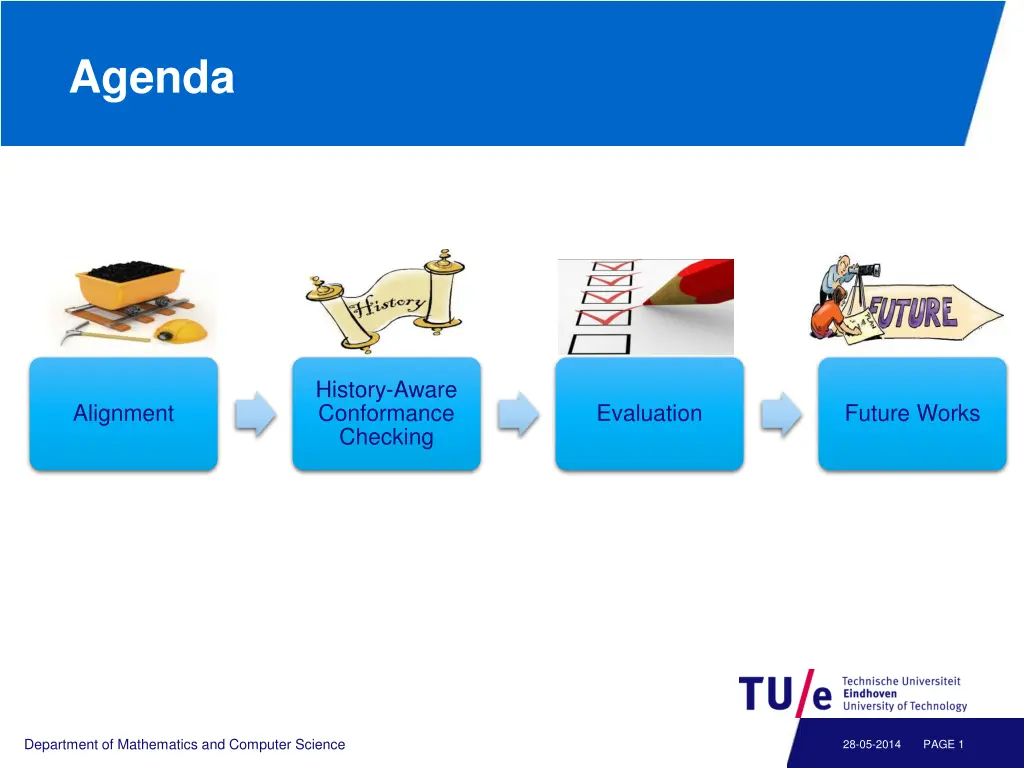 Agenda

History

FUTURE

Alignment

History-Aware Conformance Checking

Evaluation

Future Works

TU/e Technische Universiteit Eindhoven University of Technology

Department of Mathematics and Computer Science

28-05-2014 PAGE 1